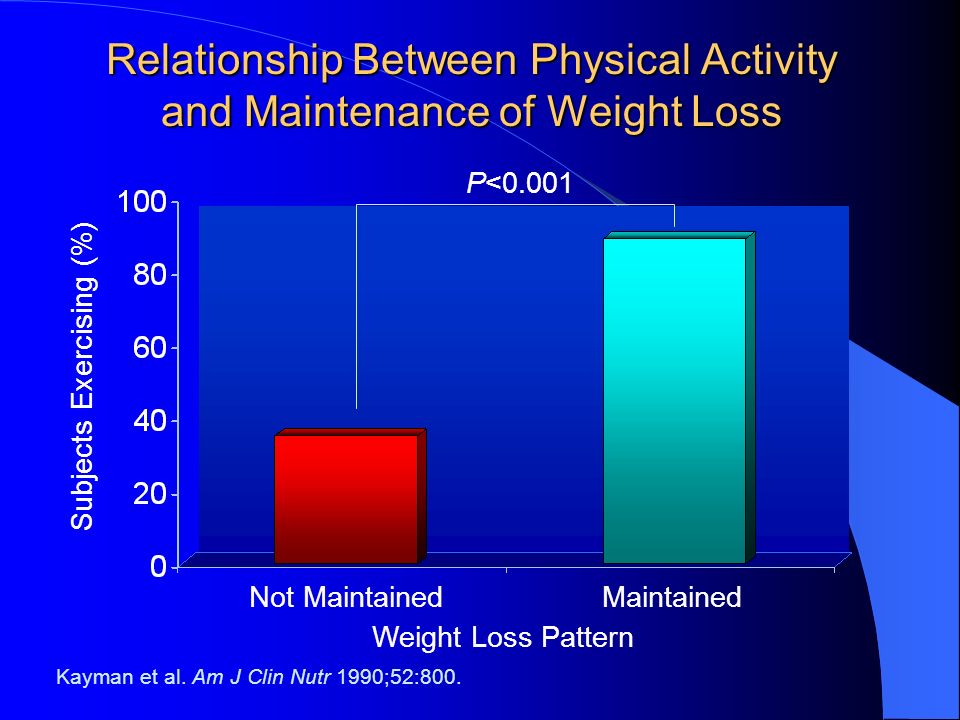 Relationship Between Physical Activity and Maintenance of Weight Loss

P<0.001

Subjects Exercising (%)

100
80
60
40
20
0

Not Maintained
Maintained

Weight Loss Pattern

Kayman et al. Am J Clin Nutr 1990;52:800.